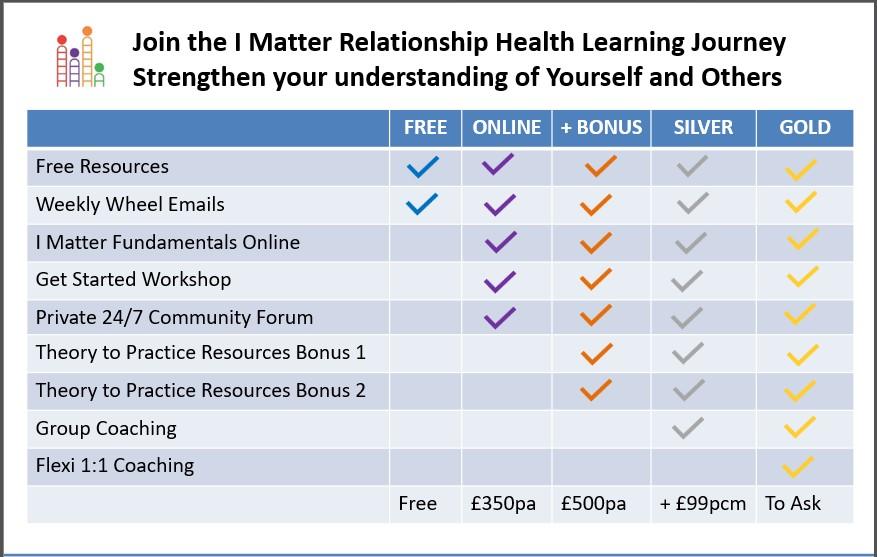 Join the I Matter Relationship Health Learning Journey
Strengthen your understanding of Yourself and Others

| | FREE | ONLINE | + BONUS | SILVER | GOLD |
|---|---|---|---|---|---|
| Free Resources | ✓ | ✓ | ✓ | ✓ | ✓ |
| Weekly Wheel Emails | ✓ | ✓ | ✓ | ✓ | ✓ |
| I Matter Fundamentals Online | | ✓ | ✓ | ✓ | ✓ |
| Get Started Workshop | | ✓ | ✓ | ✓ | ✓ |
| Private 24/7 Community Forum | | ✓ | ✓ | ✓ | ✓ |
| Theory to Practice Resources Bonus 1 | | | ✓ | ✓ | ✓ |
| Theory to Practice Resources Bonus 2 | | | ✓ | ✓ | ✓ |
| Group Coaching | | | | ✓ | ✓ |
| Flexi 1:1 Coaching | | | | | ✓ |
| | Free | £350pa | £500pa | + £99pcm | To Ask |